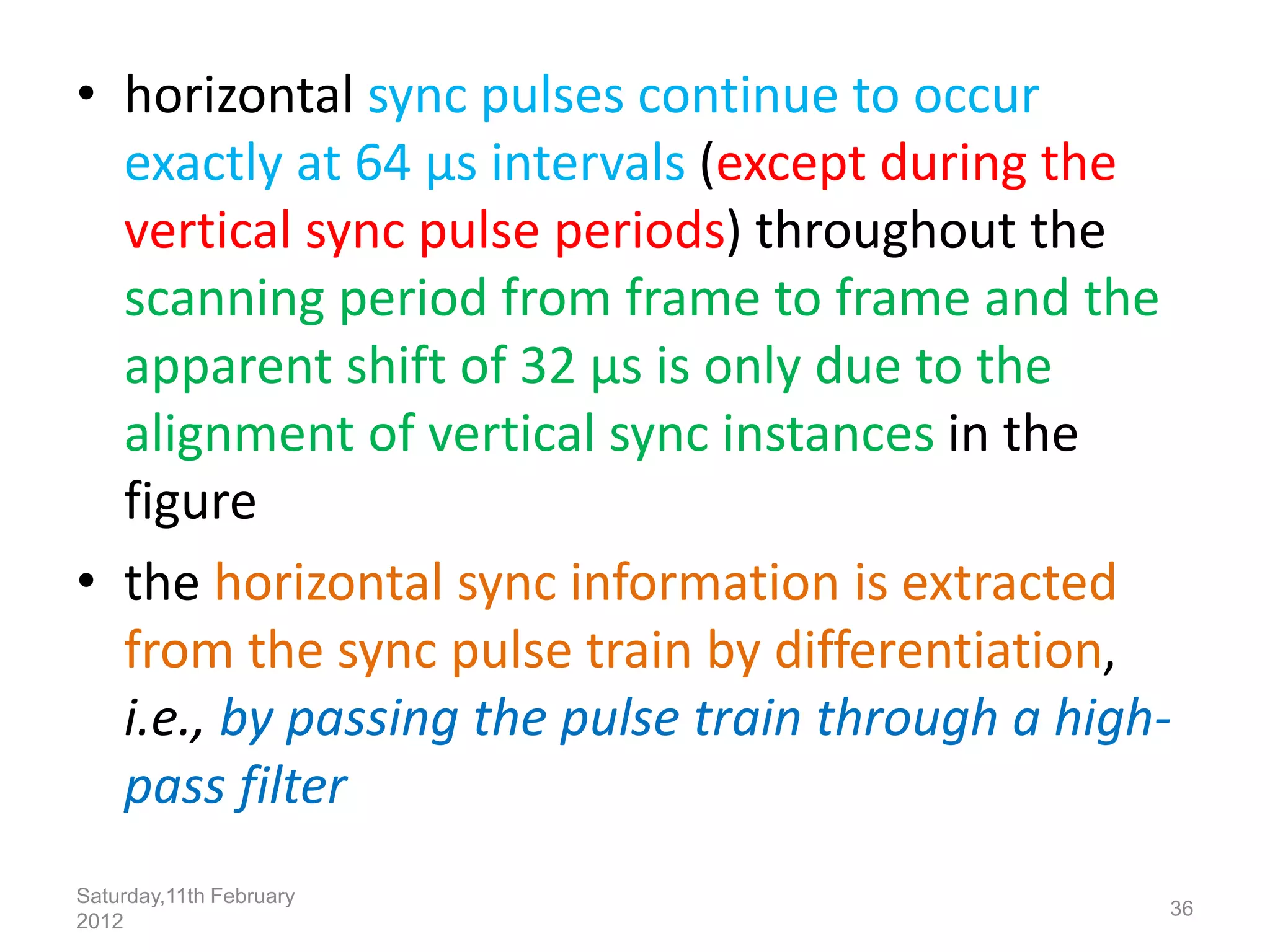 • horizontal sync pulses continue to occur exactly at 64 μs intervals (except during the vertical sync pulse periods) throughout the scanning period from frame to frame and the apparent shift of 32 μs is only due to the alignment of vertical sync instances in the figure

• the horizontal sync information is extracted from the sync pulse train by differentiation, i.e., by passing the pulse train through a high-pass filter

Saturday,11th February 2012

36